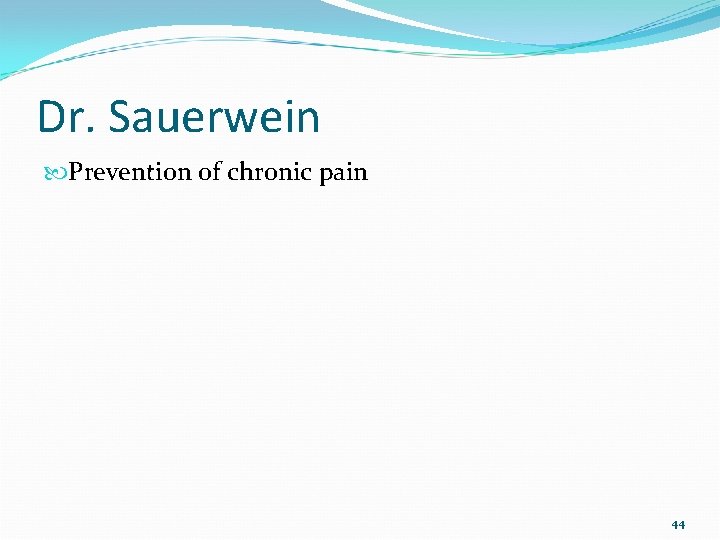 Dr. Sauerwein

Prevention of chronic pain

44